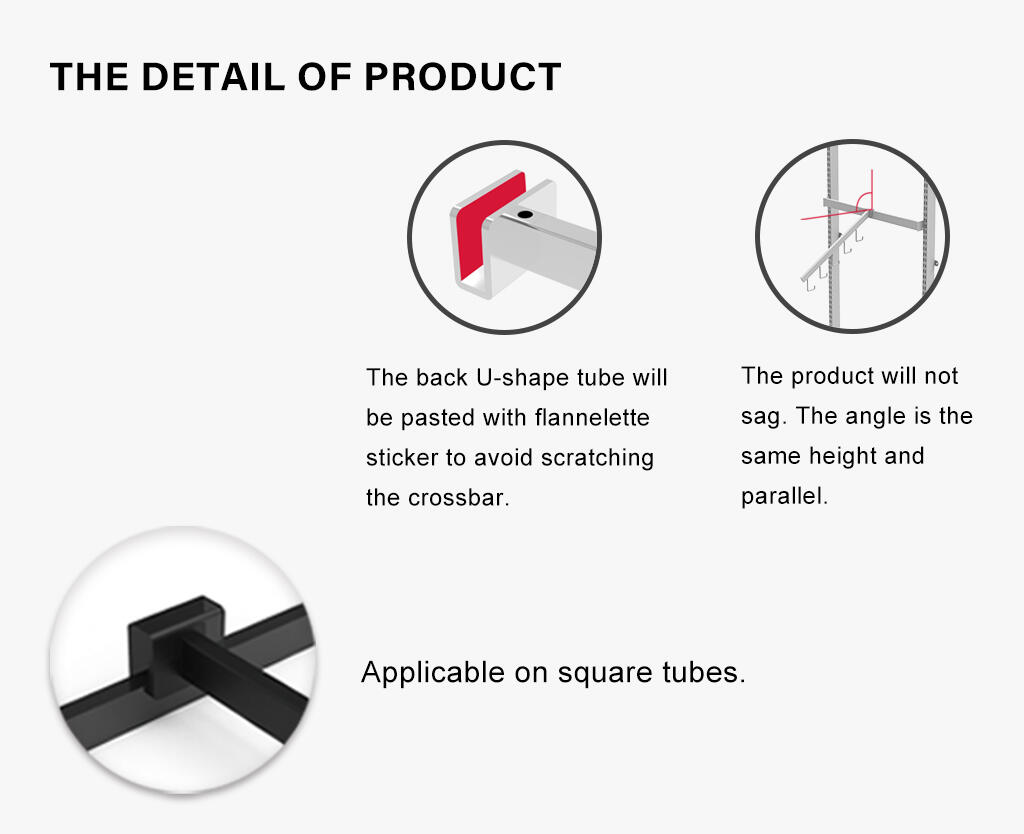 THE DETAIL OF PRODUCT

The back U-shape tube will be pasted with flannelette sticker to avoid scratching the crossbar.

The product will not sag. The angle is the same height and parallel.

Applicable on square tubes.